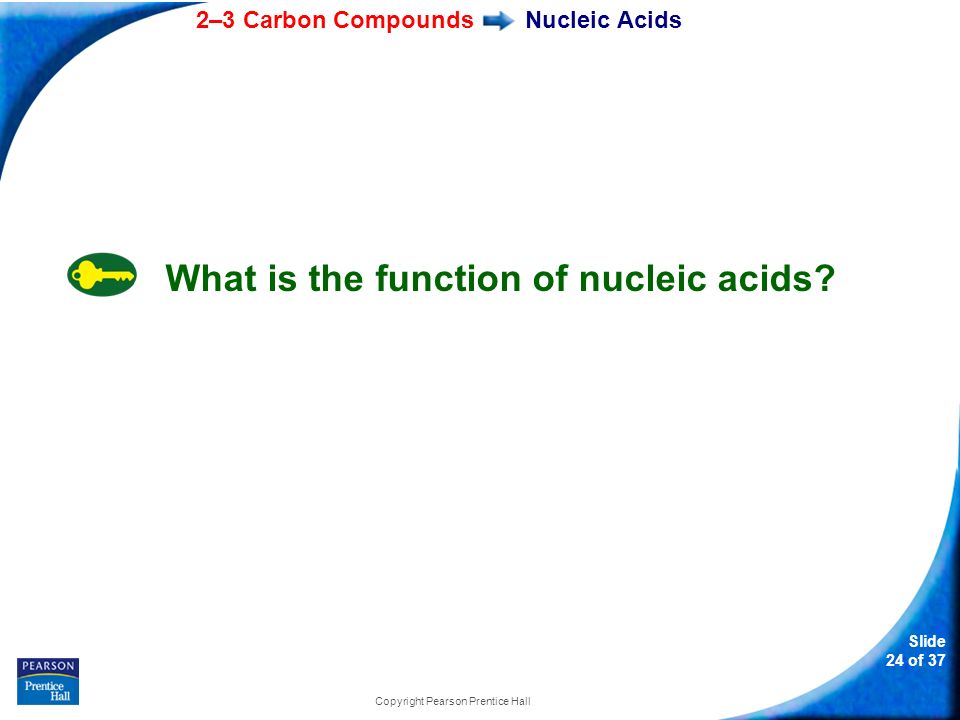 2–3 Carbon Compounds Nucleic Acids

What is the function of nucleic acids?

Slide 24 of 37

PEARSON Prentice Hall

Copyright Pearson Prentice Hall